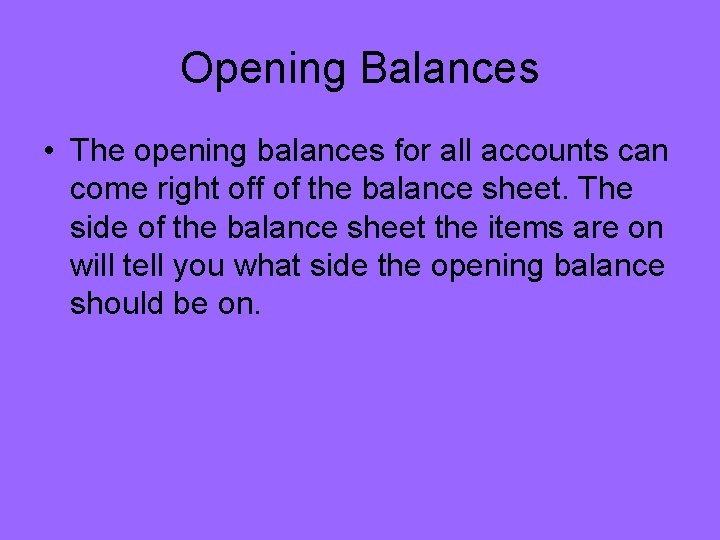 Opening Balances

• The opening balances for all accounts can come right off of the balance sheet. The side of the balance sheet the items are on will tell you what side the opening balance should be on.